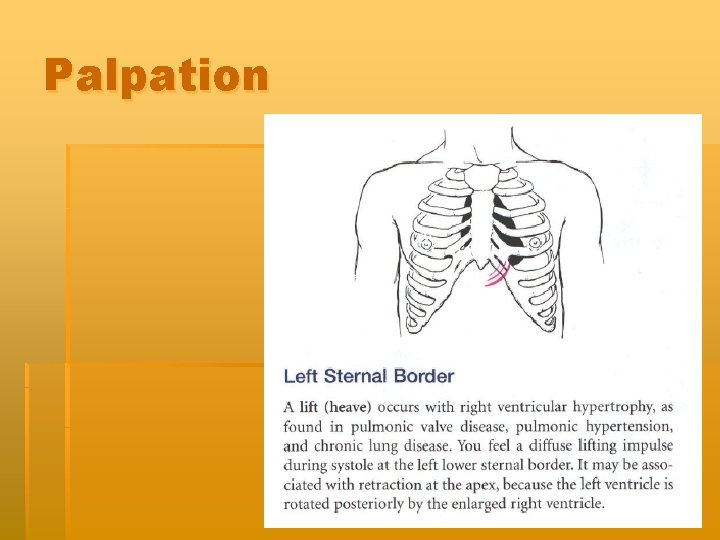 Palpation

Left Sternal Border

A lift (heave) occurs with right ventricular hypertrophy, as found in pulmonic valve disease, pulmonic hypertension, and chronic lung disease. You feel a diffuse lifting impulse during systole at the left lower sternal border. It may be associated with retraction at the apex, because the left ventricle is rotated posteriorly by the enlarged right ventricle.